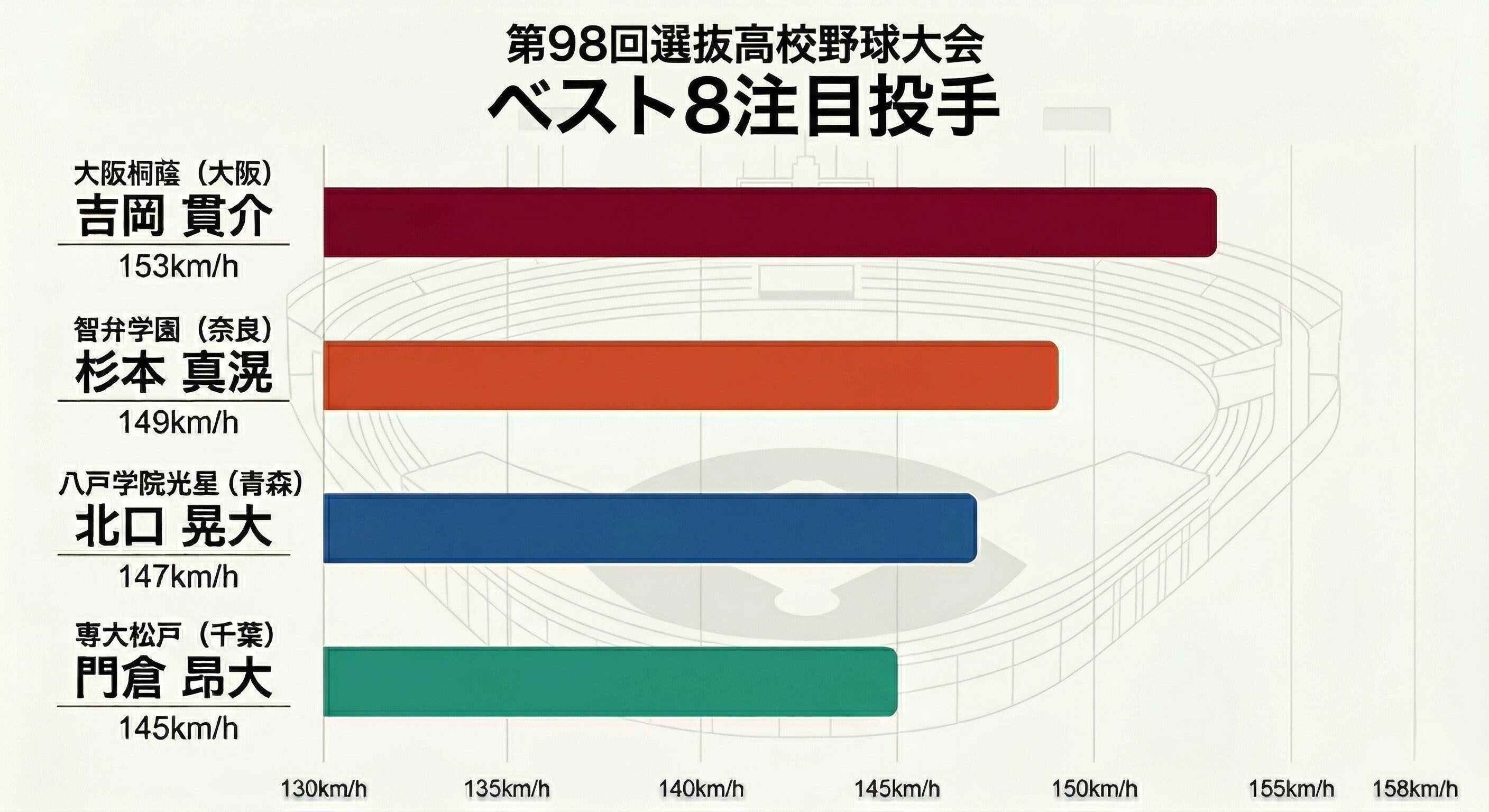 第98回選抜高校野球大会
ベスト8注目投手

大阪桐蔭（大阪）
吉岡 貫介
153km/h

智弁学園（奈良）
杉本 真滉
149km/h

八戸学院光星（青森）
北口 晃大
147km/h

専大松戸（千葉）
門倉 昂大
145km/h

130km/h 135km/h 140km/h 145km/h 150km/h 155km/h 158km/h